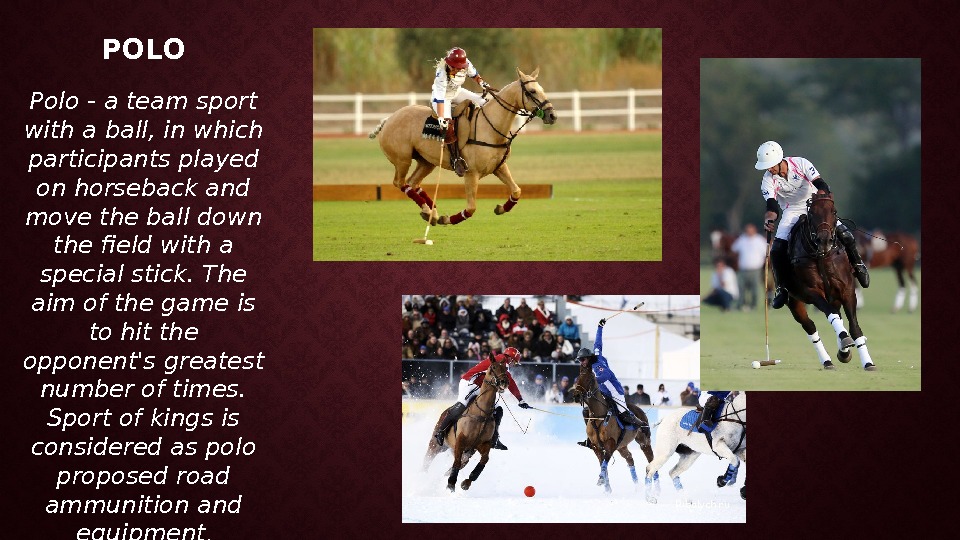 POLO

Polo - a team sport with a ball, in which participants played on horseback and move the ball down the field with a special stick. The aim of the game is to hit the opponent's greatest number of times. Sport of kings is considered as polo proposed road ammunition and equipment.